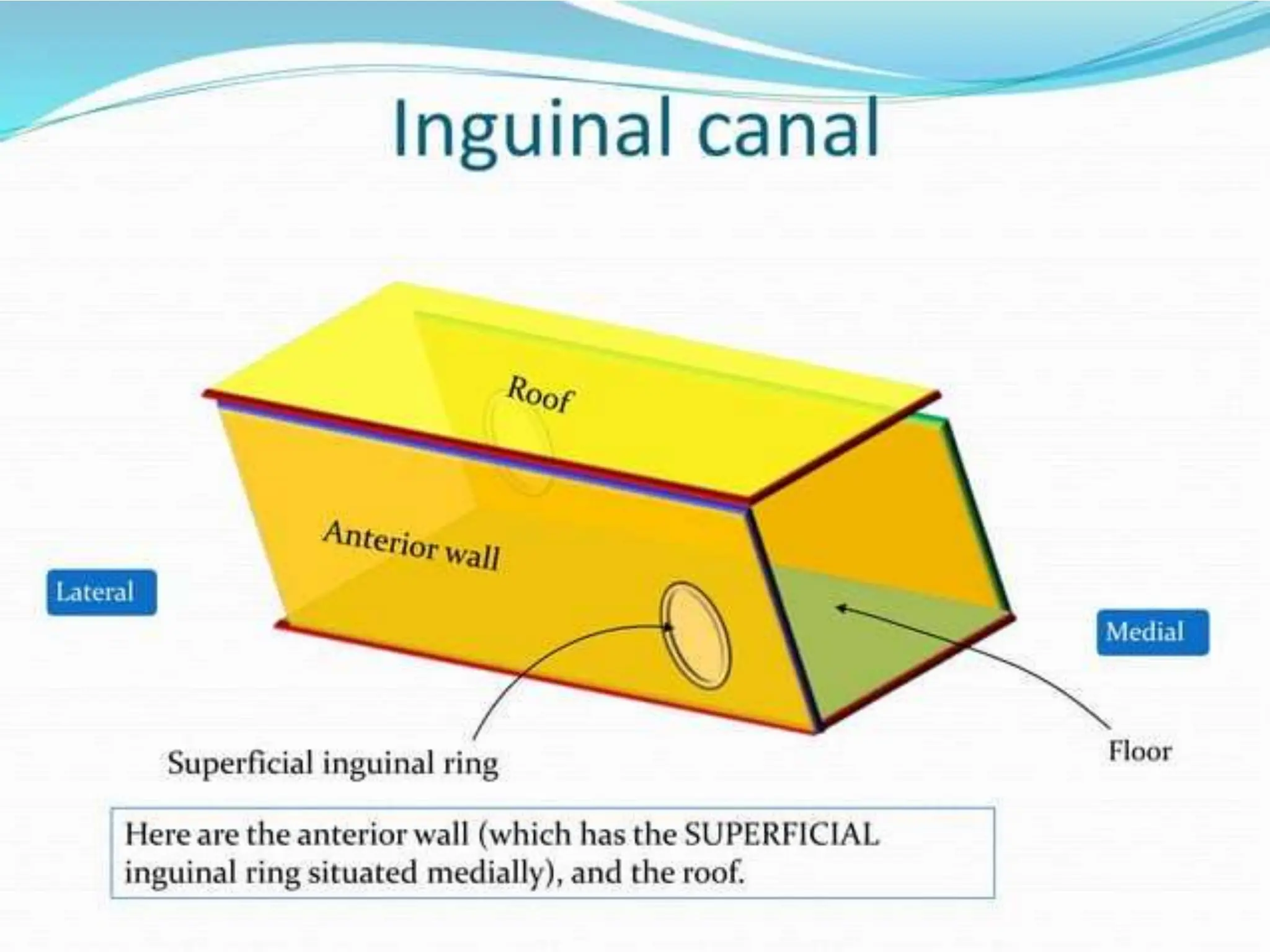 Inguinal canal

Roof

Anterior wall

Lateral

Medial

Superficial inguinal ring

Floor

Here are the anterior wall (which has the SUPERFICIAL inguinal ring situated medially), and the roof.